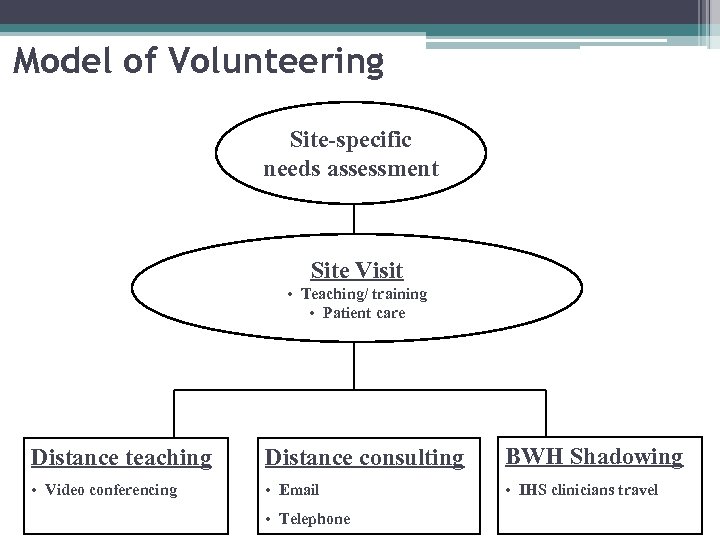 Model of Volunteering

Site-specific needs assessment

Site Visit
• Teaching/ training
• Patient care

Distance teaching
• Video conferencing

Distance consulting
• Email
• Telephone

BWH Shadowing
• IHS clinicians travel